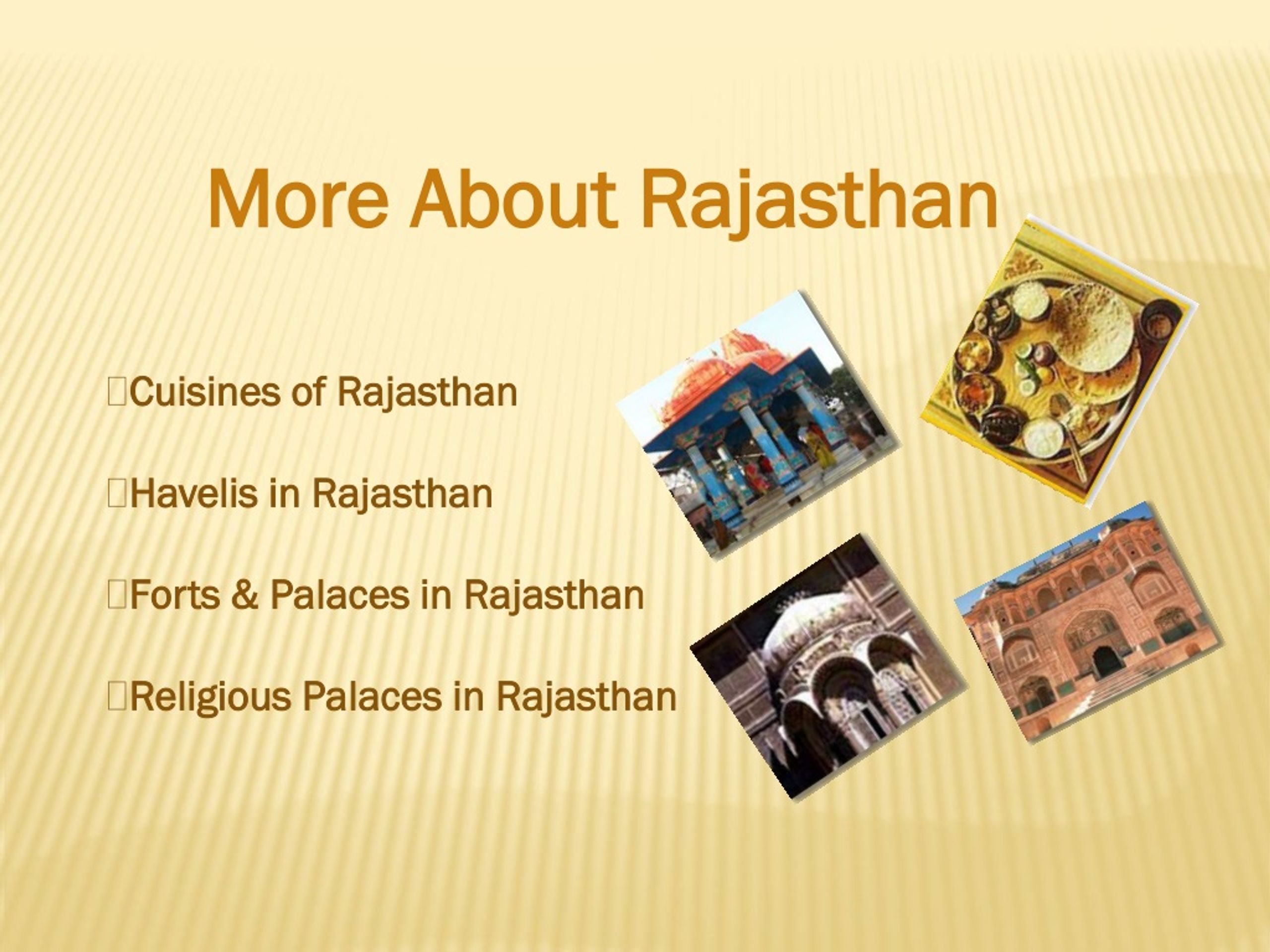 More About Rajasthan

Cuisines of Rajasthan

Havelis in Rajasthan

Forts & Palaces in Rajasthan

Religious Palaces in Rajasthan